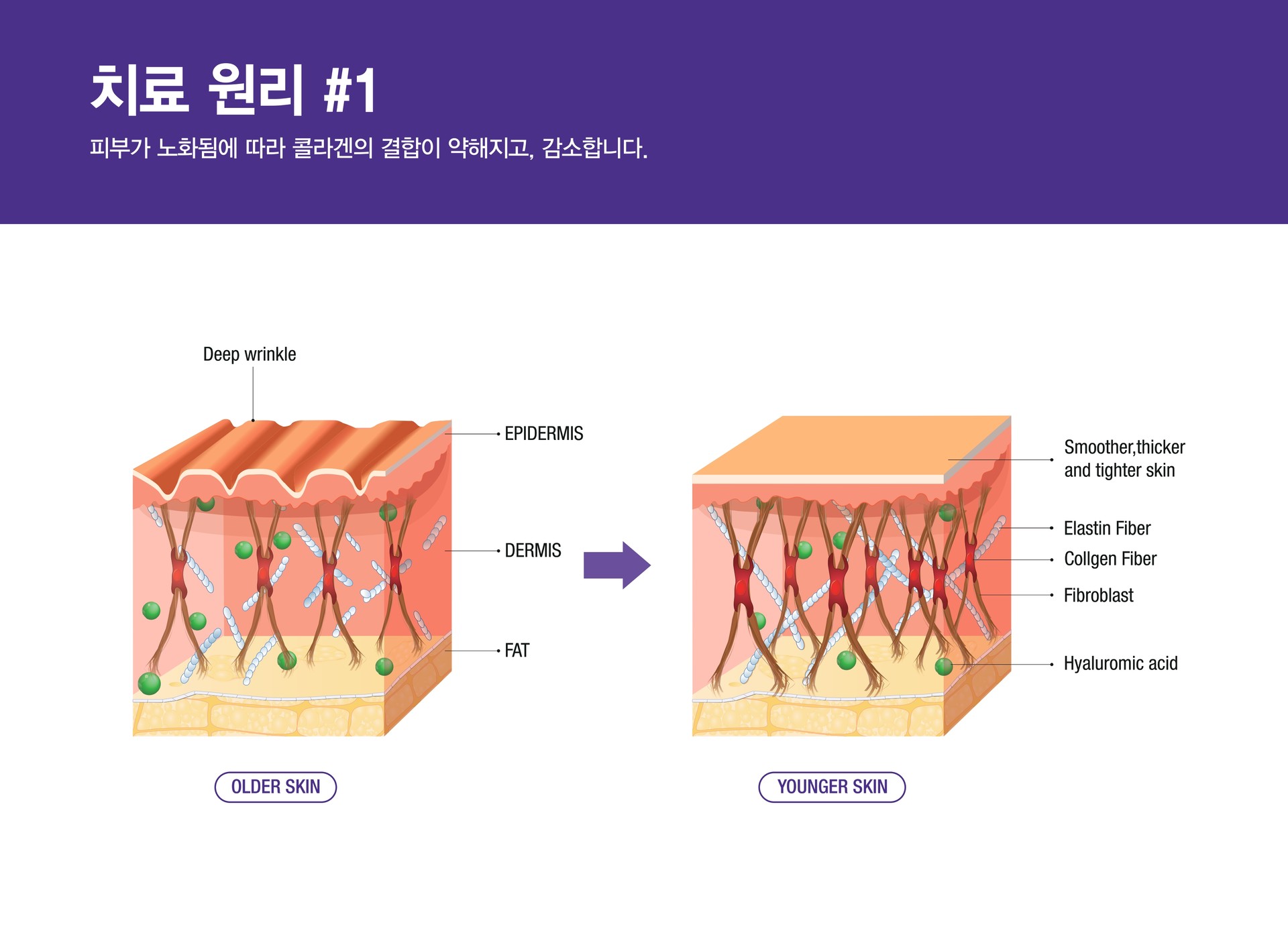 치료 원리 #1

피부가 노화됨에 따라 콜라겐의 결합이 약해지고, 감소합니다.

Deep wrinkle

EPIDERMIS

DERMIS

FAT

OLDER SKIN

Smoother,thicker and tighter skin

Elastin Fiber

Collgen Fiber

Fibroblast

Hyaluromic acid

YOUNGER SKIN